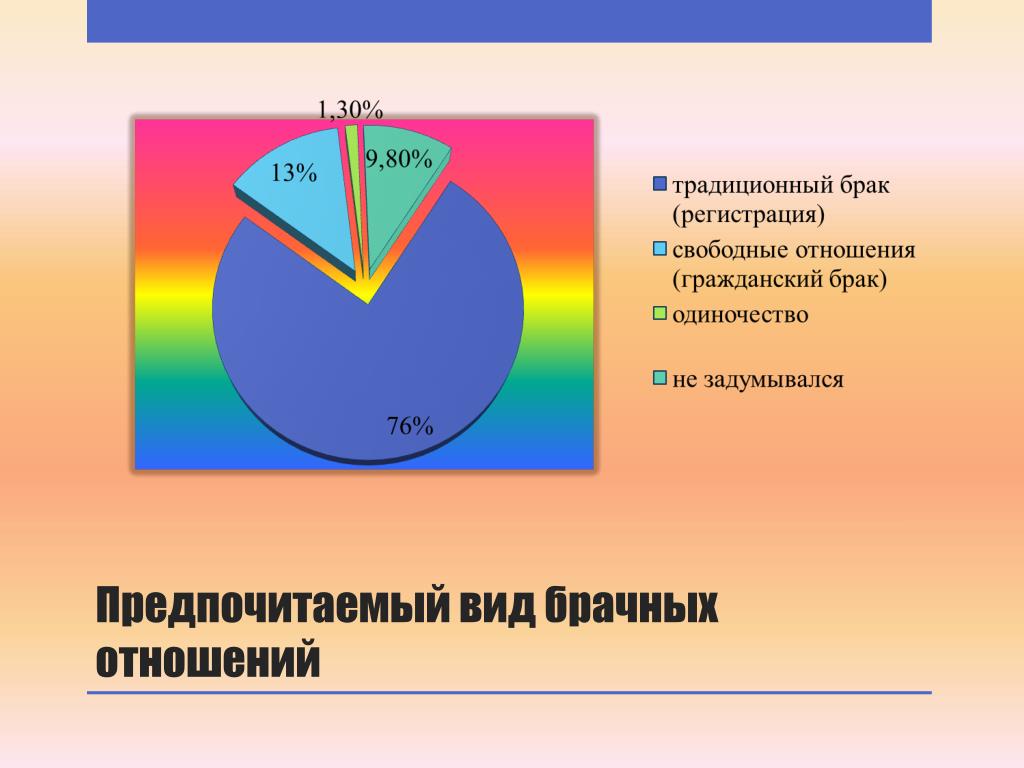 1,30%

13%

9,80%

76%

традиционный брак (регистрация)

свободные отношения (гражданский брак)

одиночество

не задумывался

Предпочитаемый вид брачных отношений